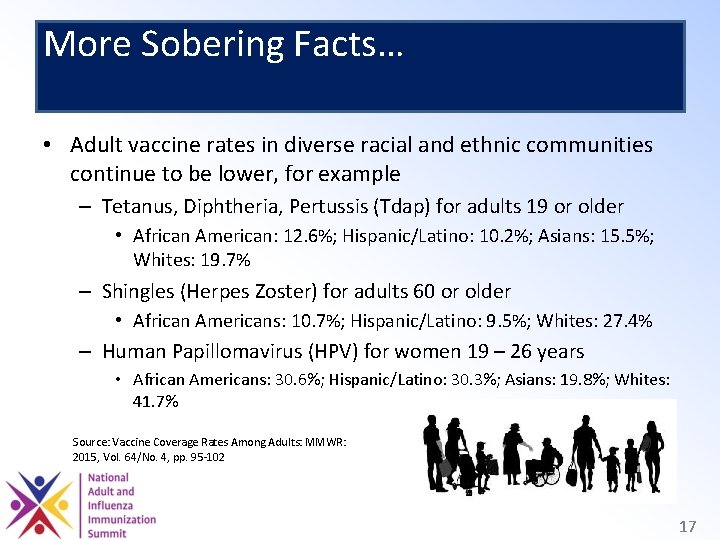 More Sobering Facts…

• Adult vaccine rates in diverse racial and ethnic communities continue to be lower, for example

– Tetanus, Diphtheria, Pertussis (Tdap) for adults 19 or older

• African American: 12.6%; Hispanic/Latino: 10.2%; Asians: 15.5%; Whites: 19.7%

– Shingles (Herpes Zoster) for adults 60 or older

• African Americans: 10.7%; Hispanic/Latino: 9.5%; Whites: 27.4%

– Human Papillomavirus (HPV) for women 19 – 26 years

• African Americans: 30.6%; Hispanic/Latino: 30.3%; Asians: 19.8%; Whites: 41.7%

Source: Vaccine Coverage Rates Among Adults: MMWR: 2015, Vol. 64/No. 4, pp. 95-102

National Adult and Influenza Immunization Summit

17